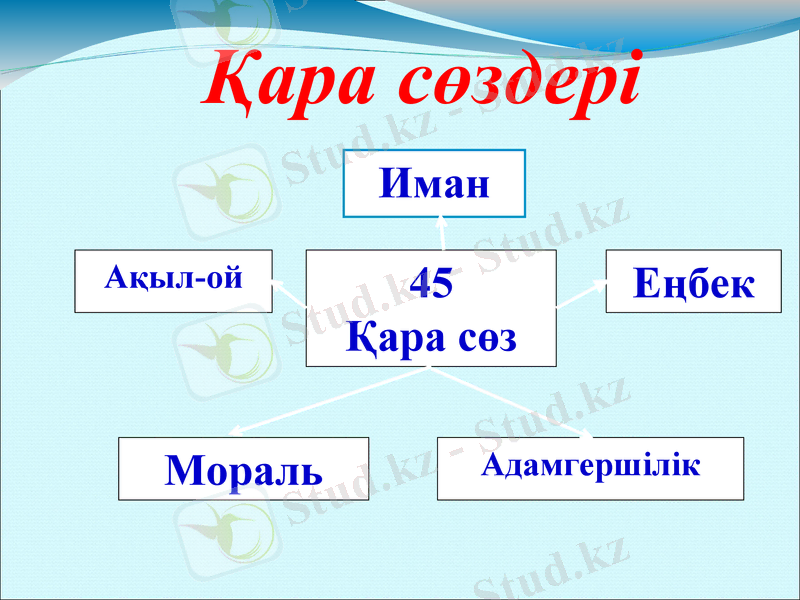 Қара сөздері

Иман

Ақыл-ой

45
Қара сөз

Еңбек

Мораль

Адамгершілік

Stud.kz - Stud.kz